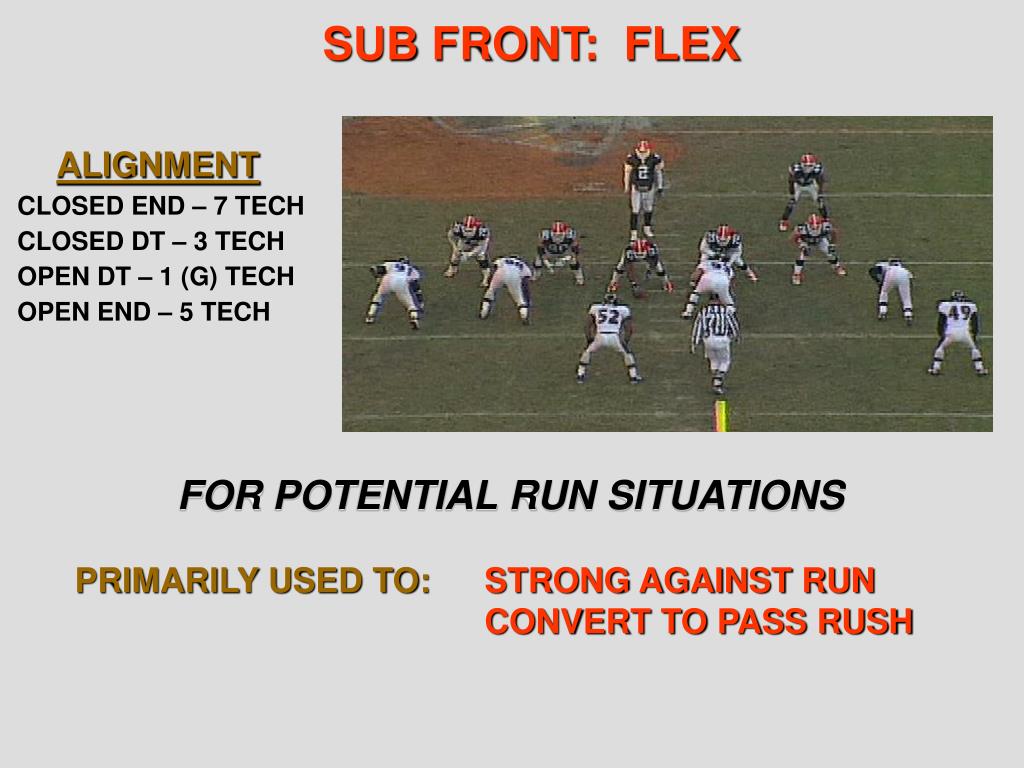 SUB FRONT: FLEX

ALIGNMENT
CLOSED END – 7 TECH
CLOSED DT – 3 TECH
OPEN DT – 1 (G) TECH
OPEN END – 5 TECH

52
49

FOR POTENTIAL RUN SITUATIONS

PRIMARILY USED TO: STRONG AGAINST RUN
CONVERT TO PASS RUSH